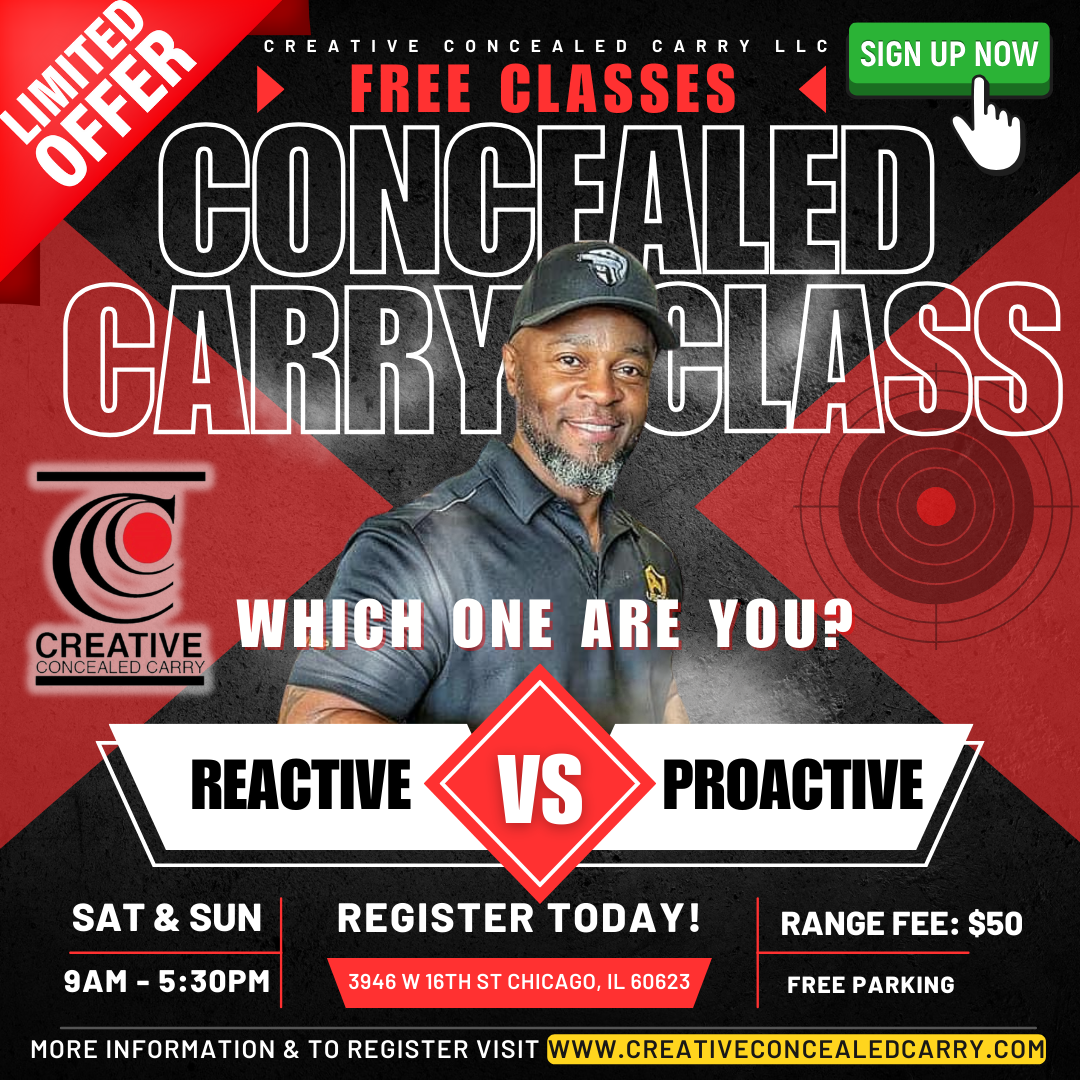 LIMITED OFFER

CREATIVE CONCEALED CARRY LLC

FREE CLASSES

SIGN UP NOW

CONCEALED CARRY CLASS

CREATIVE CONCEALED CARRY

WHICH ONE ARE YOU?

REACTIVE VS PROACTIVE

SAT & SUN

9AM - 5:30PM

REGISTER TODAY!

3946 W 16TH ST CHICAGO, IL 60623

RANGE FEE: $50

FREE PARKING

MORE INFORMATION & TO REGISTER VISIT WWW.CREATIVECONCEALEDCARRY.COM